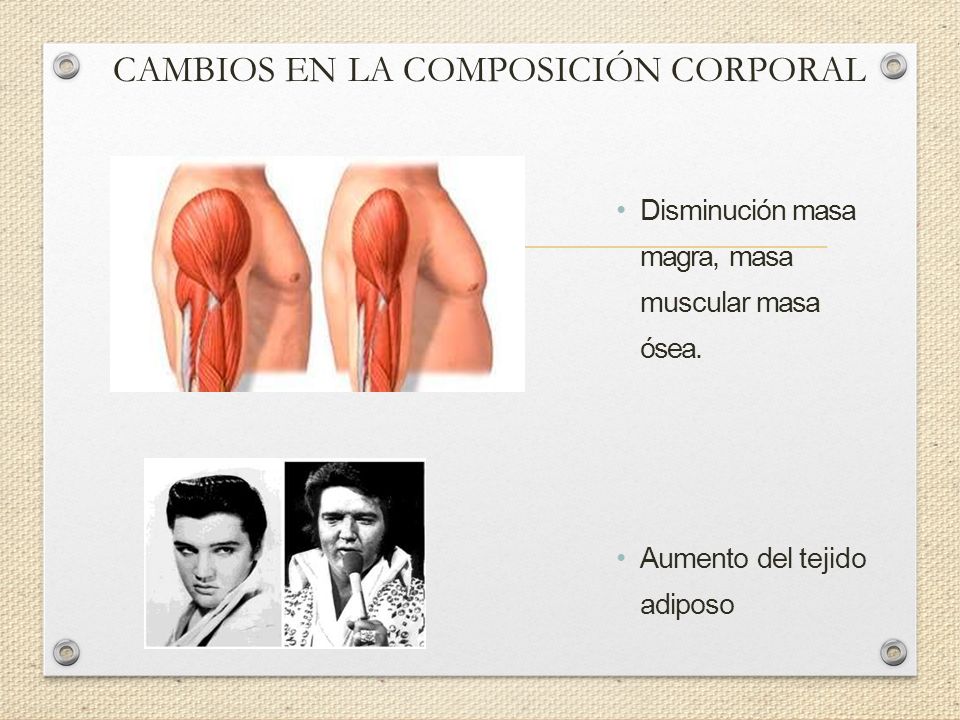 CAMBIOS EN LA COMPOSICIÓN CORPORAL

• Disminución masa magra, masa muscular masa ósea.

• Aumento del tejido adiposo